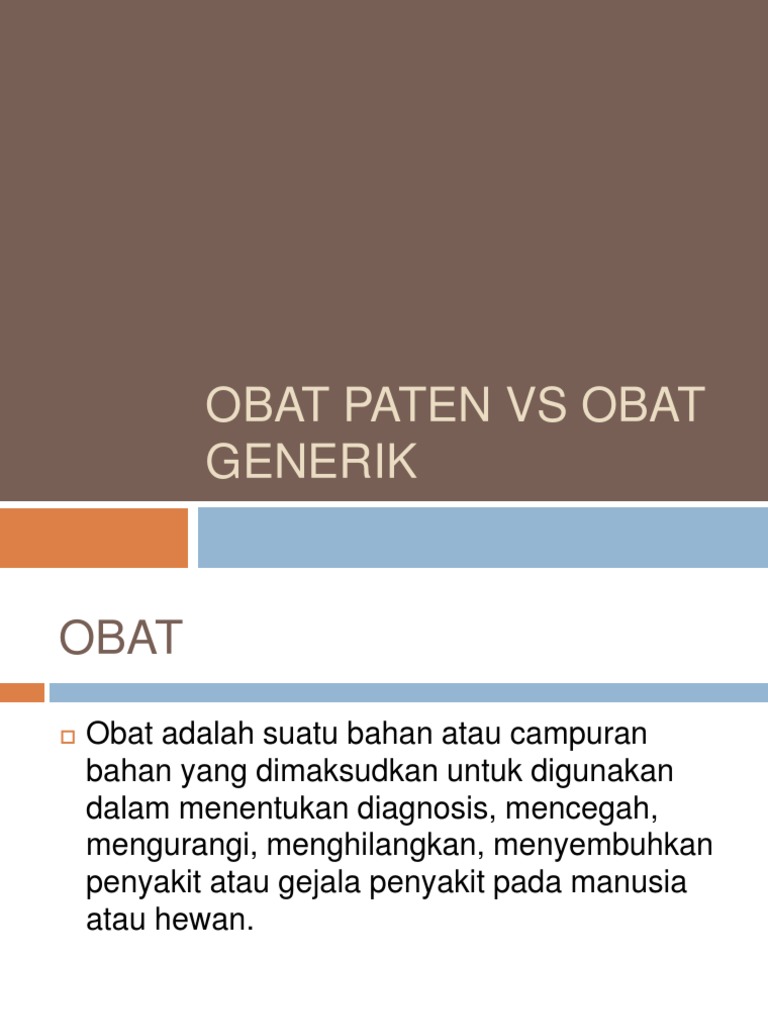 OBAT PATEN VS OBAT GENERIK

OBAT

Obat adalah suatu bahan atau campuran bahan yang dimaksudkan untuk digunakan dalam menentukan diagnosis, mencegah, mengurangi, menghilangkan, menyembuhkan penyakit atau gejala penyakit pada manusia atau hewan.